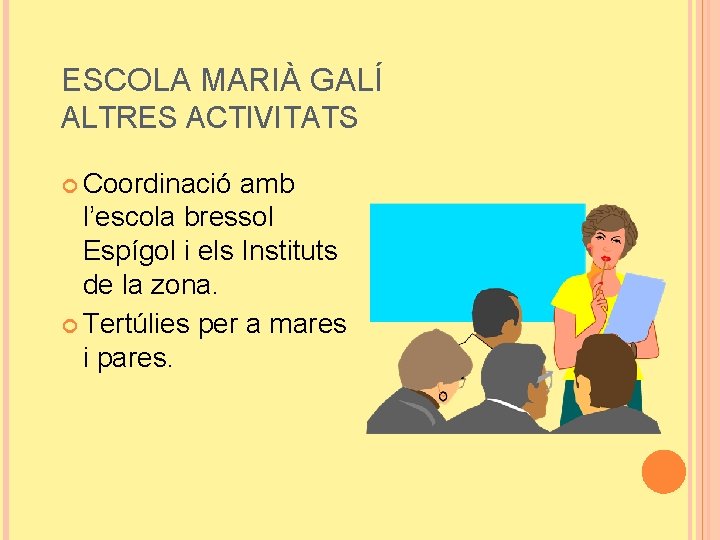 ESCOLA MARIÀ GALÍ
ALTRES ACTIVITATS

Coordinació amb l’escola bressol Espígol i els Instituts de la zona.

Tertúlies per a mares i pares.